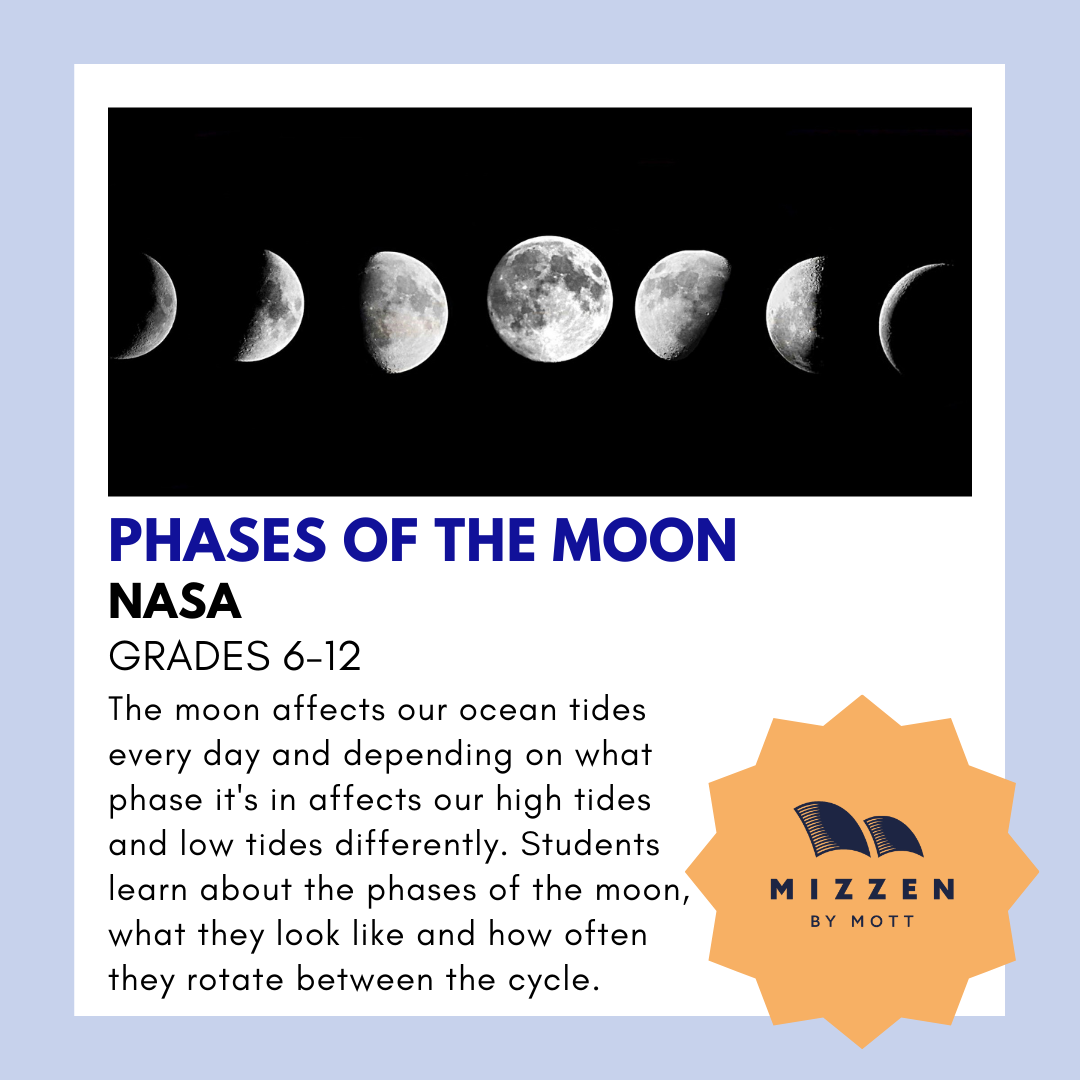 PHASES OF THE MOON
NASA
GRADES 6-12
The moon affects our ocean tides every day and depending on what phase it's in affects our high tides and low tides differently. Students learn about the phases of the moon, what they look like and how often they rotate between the cycle.

MIZZEN
BY MOTT